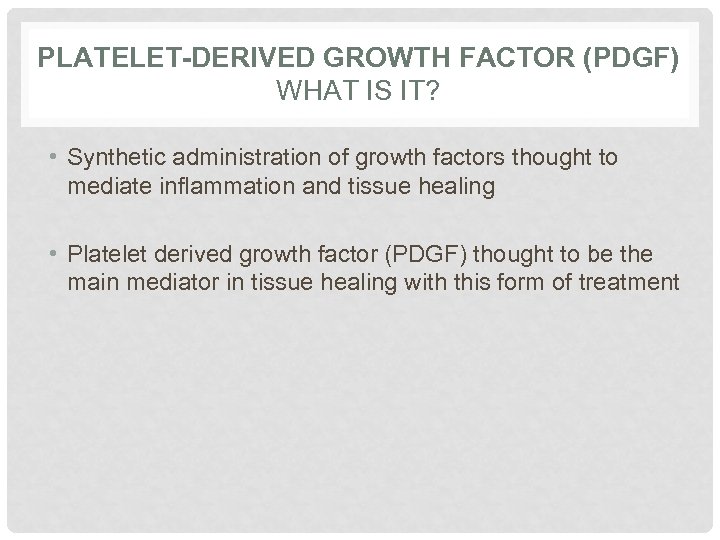 PLATELET-DERIVED GROWTH FACTOR (PDGF)
WHAT IS IT?

• Synthetic administration of growth factors thought to mediate inflammation and tissue healing

• Platelet derived growth factor (PDGF) thought to be the main mediator in tissue healing with this form of treatment